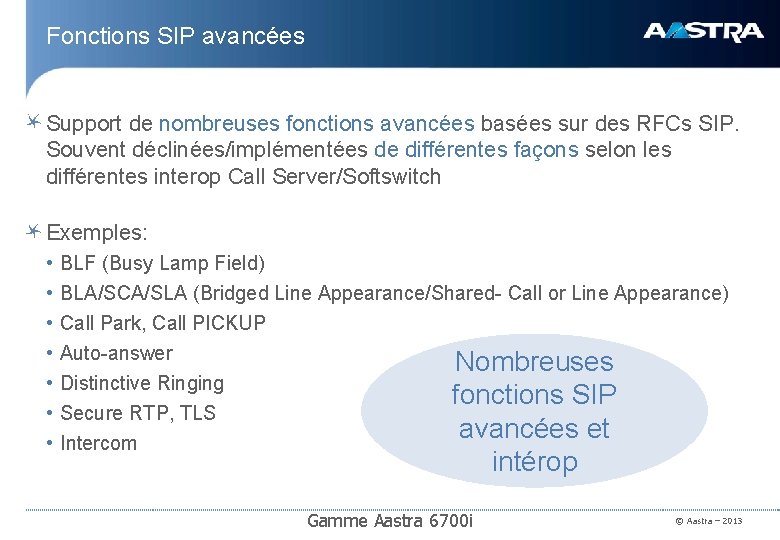 Fonctions SIP avancées

AASTRA

Support de nombreuses fonctions avancées basées sur des RFCs SIP. Souvent déclinées/implémentées de différentes façons selon les différentes interop Call Server/Softswitch

Exemples:
• BLF (Busy Lamp Field)
• BLA/SCA/SLA (Bridged Line Appearance/Shared- Call or Line Appearance)
• Call Park, Call PICKUP
• Auto-answer
• Distinctive Ringing
• Secure RTP, TLS
• Intercom

Nombreuses fonctions SIP avancées et intérop

Gamme Aastra 6700i

© Aastra – 2013